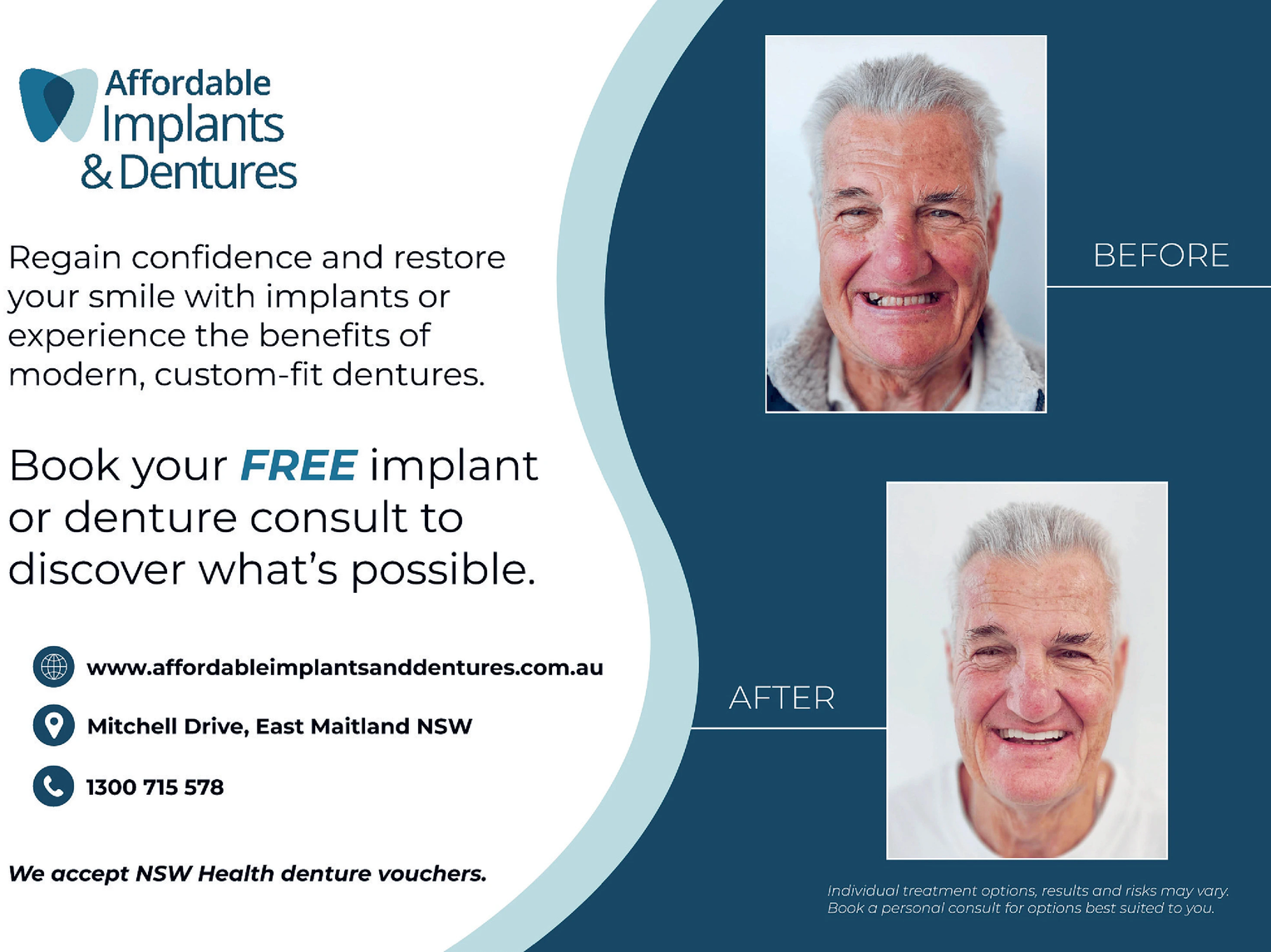 Affordable Implants & Dentures

Regain confidence and restore your smile with implants or experience the benefits of modern, custom-fit dentures.

Book your FREE implant or denture consult to discover what's possible.

www.affordableimplantsanddentures.com.au

Mitchell Drive, East Maitland NSW

1300 715 578

We accept NSW Health denture vouchers.

BEFORE

AFTER

Individual treatment options, results and risks may vary. Book a personal consult for options best suited to you.